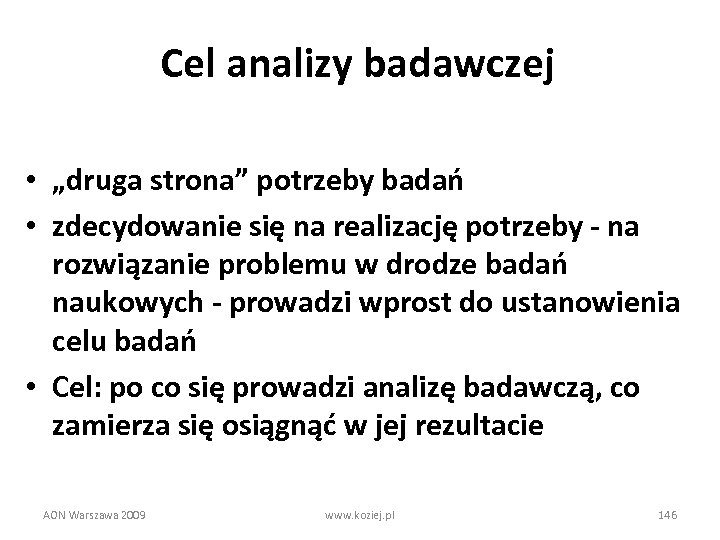 Cel analizy badawczej

• „druga strona” potrzeby badań
• zdecydowanie się na realizację potrzeby - na rozwiązanie problemu w drodze badań naukowych - prowadzi wprost do ustanowienia celu badań
• Cel: po co się prowadzi analizę badawczą, co zamierza się osiągnąć w jej rezultacie

AON Warszawa 2009
www.koziej.pl
146